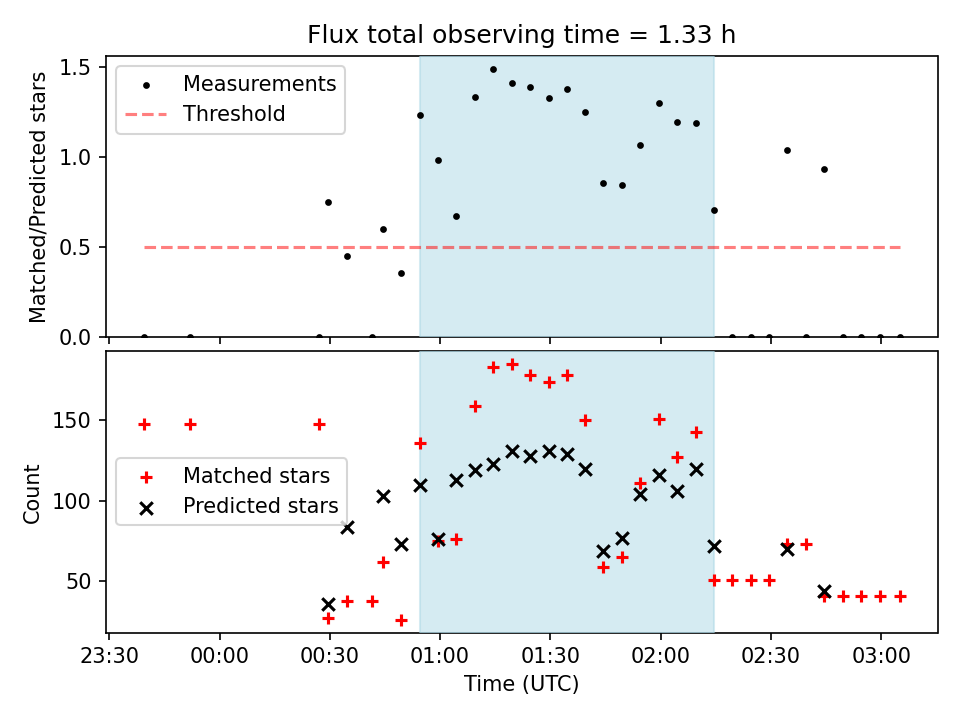 Flux total observing time = 1.33 h

Measurements
Threshold

Matched/Predicted stars

1.5
1.0
0.5
0.0

Matched stars
Predicted stars

Count

150
100
50

23:30 00:00 00:30 01:00 01:30 02:00 02:30 03:00

Time (UTC)